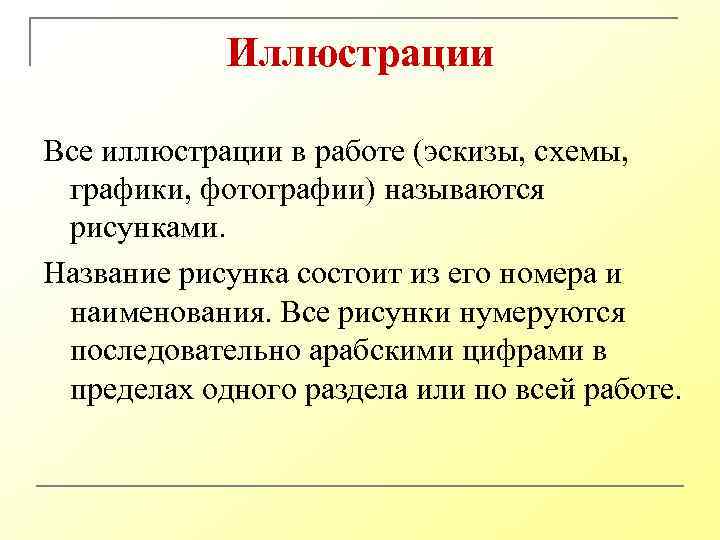 Иллюстрации

Все иллюстрации в работе (эскизы, схемы, графики, фотографии) называются рисунками.

Название рисунка состоит из его номера и наименования. Все рисунки нумеруются последовательно арабскими цифрами в пределах одного раздела или по всей работе.